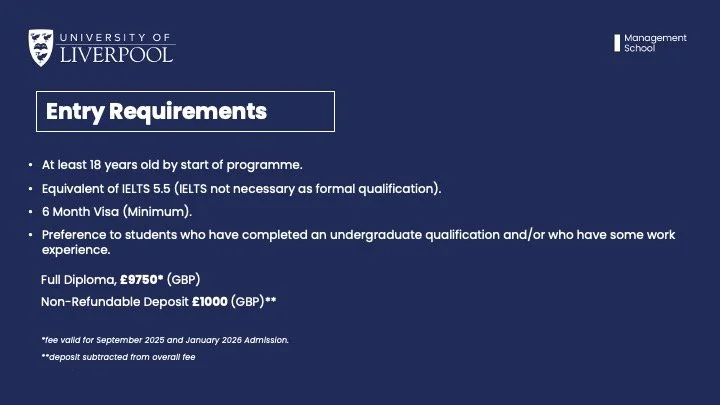 UNIVERSITY OF
LIVERPOOL

Management
School

Entry Requirements

• At least 18 years old by start of programme.
• Equivalent of IELTS 5.5 (IELTS not necessary as formal qualification).
• 6 Month Visa (Minimum).
• Preference to students who have completed an undergraduate qualification and/or who have some work experience.

Full Diploma, £9750* (GBP)
Non-Refundable Deposit £1000 (GBP)**

*fee valid for September 2025 and January 2026 Admission.
**deposit subtracted from overall fee